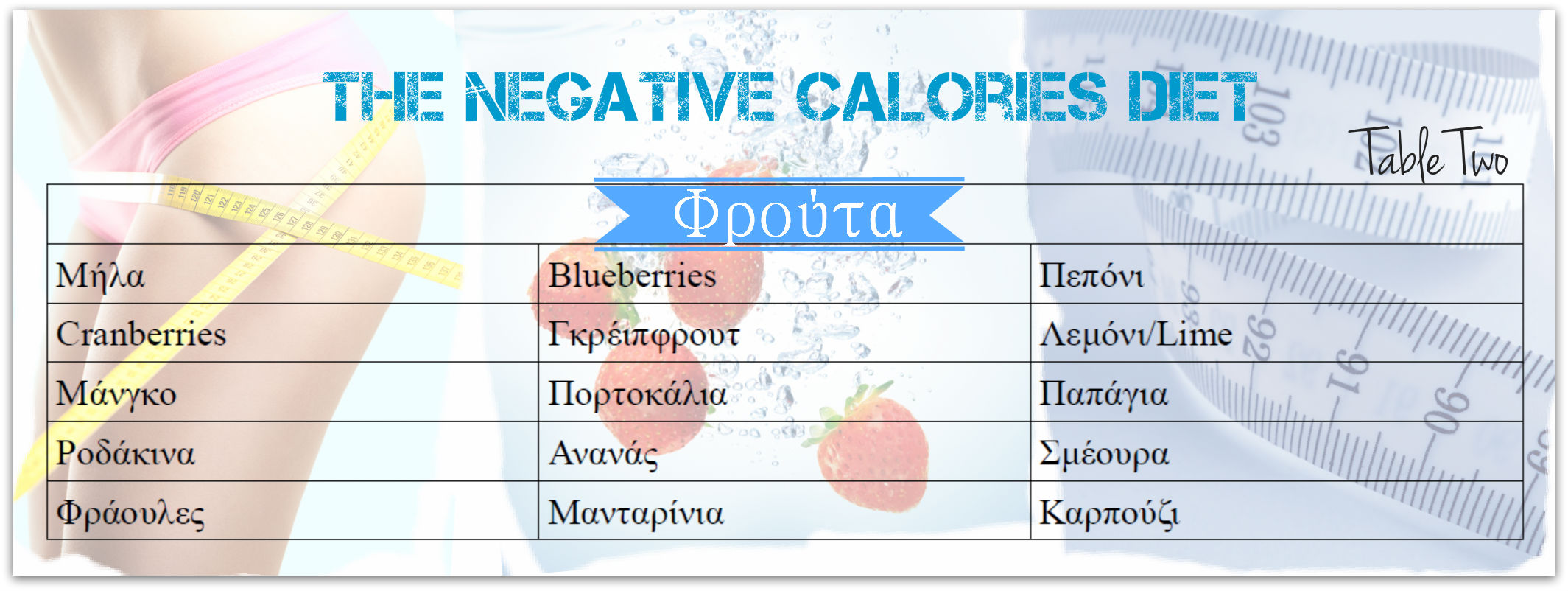 THE NEGATIVE CALORIES DIET

Table Two

| Φρούτα | | |
|---|---|---|
| Μήλα | Blueberries | Πεπόνι |
| Cranberries | Γκρέιπφρουτ | Λεμόνι/Lime |
| Μάνγκο | Πορτοκάλια | Παπάγια |
| Ροδάκινα | Ανανάς | Σμέουρα |
| Φράουλες | Μανταρίνια | Καρπούζι |